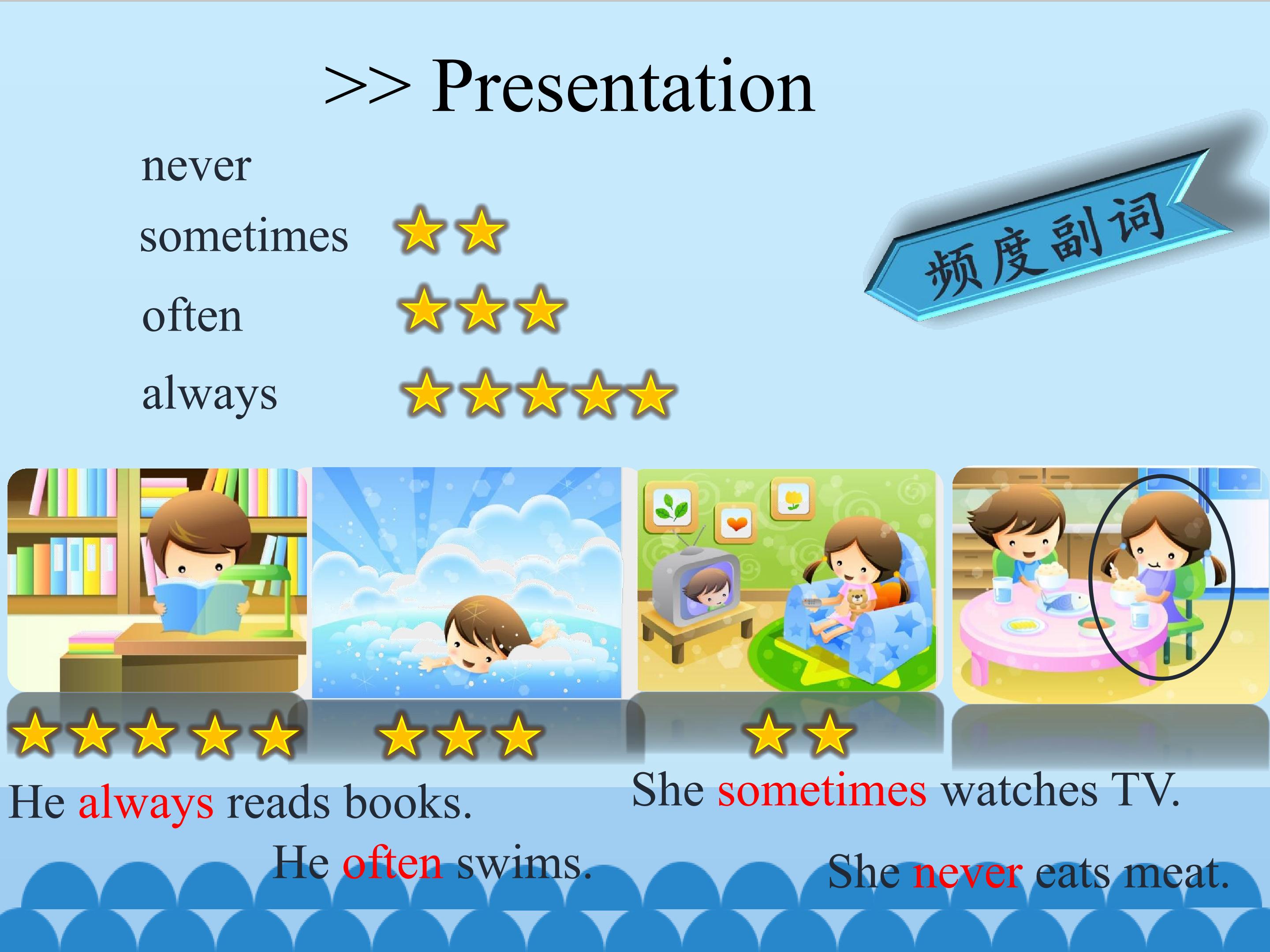 >> Presentation

never

sometimes ★★

often ★★★

always ★★★★★

频度副词

★★★★★ ★★★ ★★

He always reads books.

He often swims.

She sometimes watches TV.

She never eats meat.